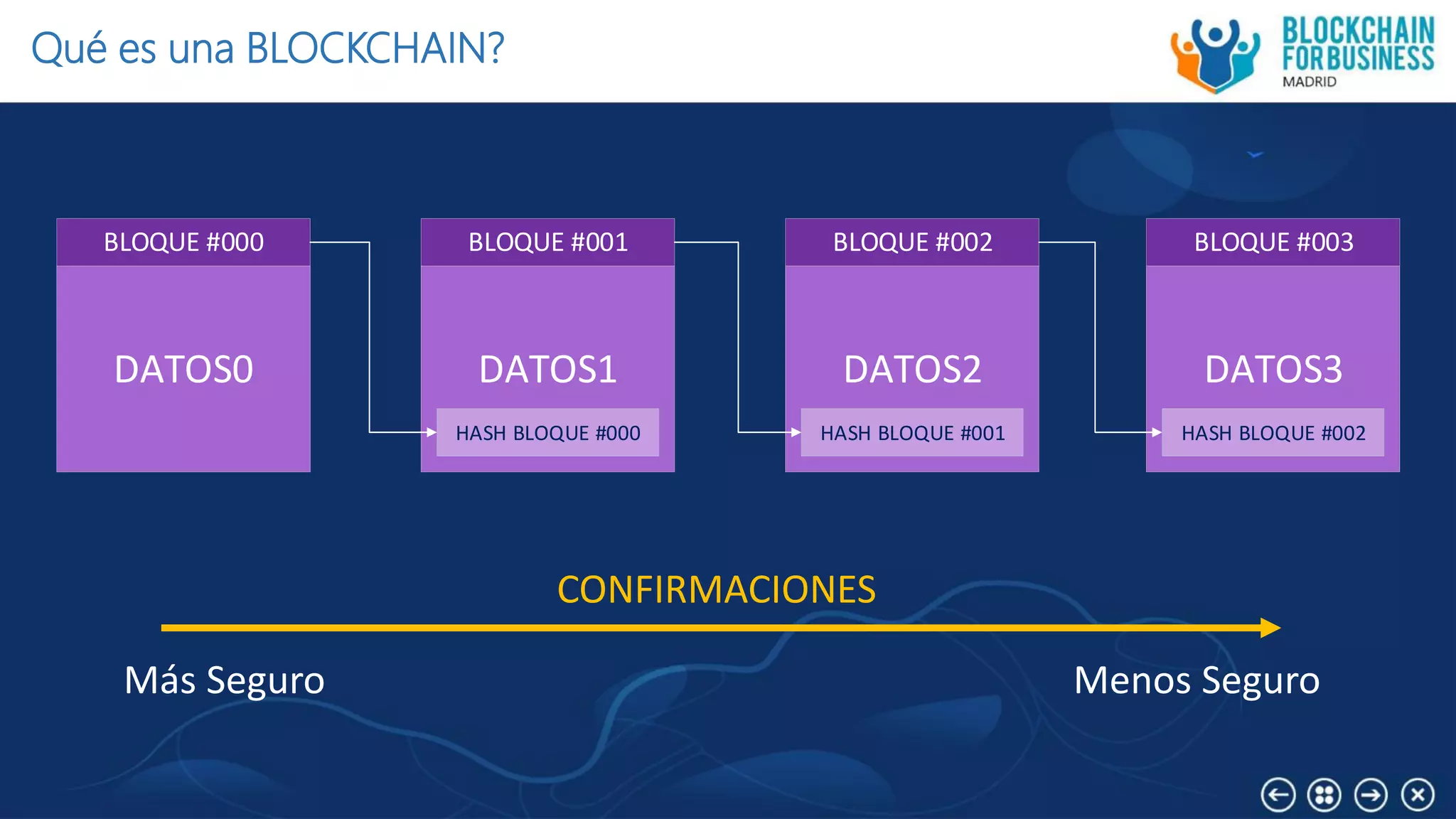 Qué es una BLOCKCHAIN?

BLOCKCHAIN FOR BUSINESS MADRID

BLOQUE #000

DATOS0

BLOQUE #001

DATOS1

HASH BLOQUE #000

BLOQUE #002

DATOS2

HASH BLOQUE #001

BLOQUE #003

DATOS3

HASH BLOQUE #002

CONFIRMACIONES

Más Seguro

Menos Seguro